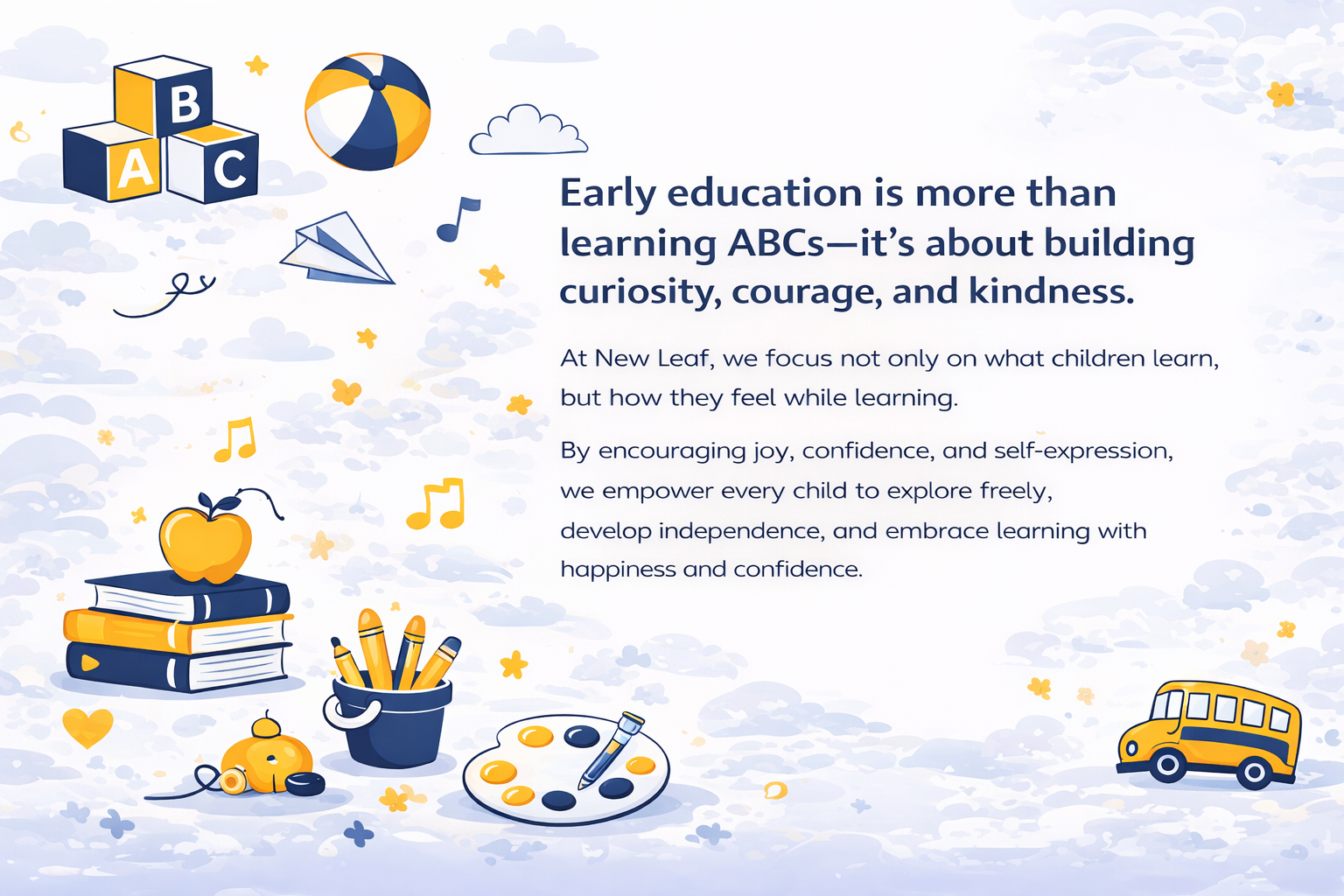 B
A C

Early education is more than learning ABCs—it's about building curiosity, courage, and kindness.

At New Leaf, we focus not only on what children learn, but how they feel while learning.

By encouraging joy, confidence, and self-expression, we empower every child to explore freely, develop independence, and embrace learning with happiness and confidence.